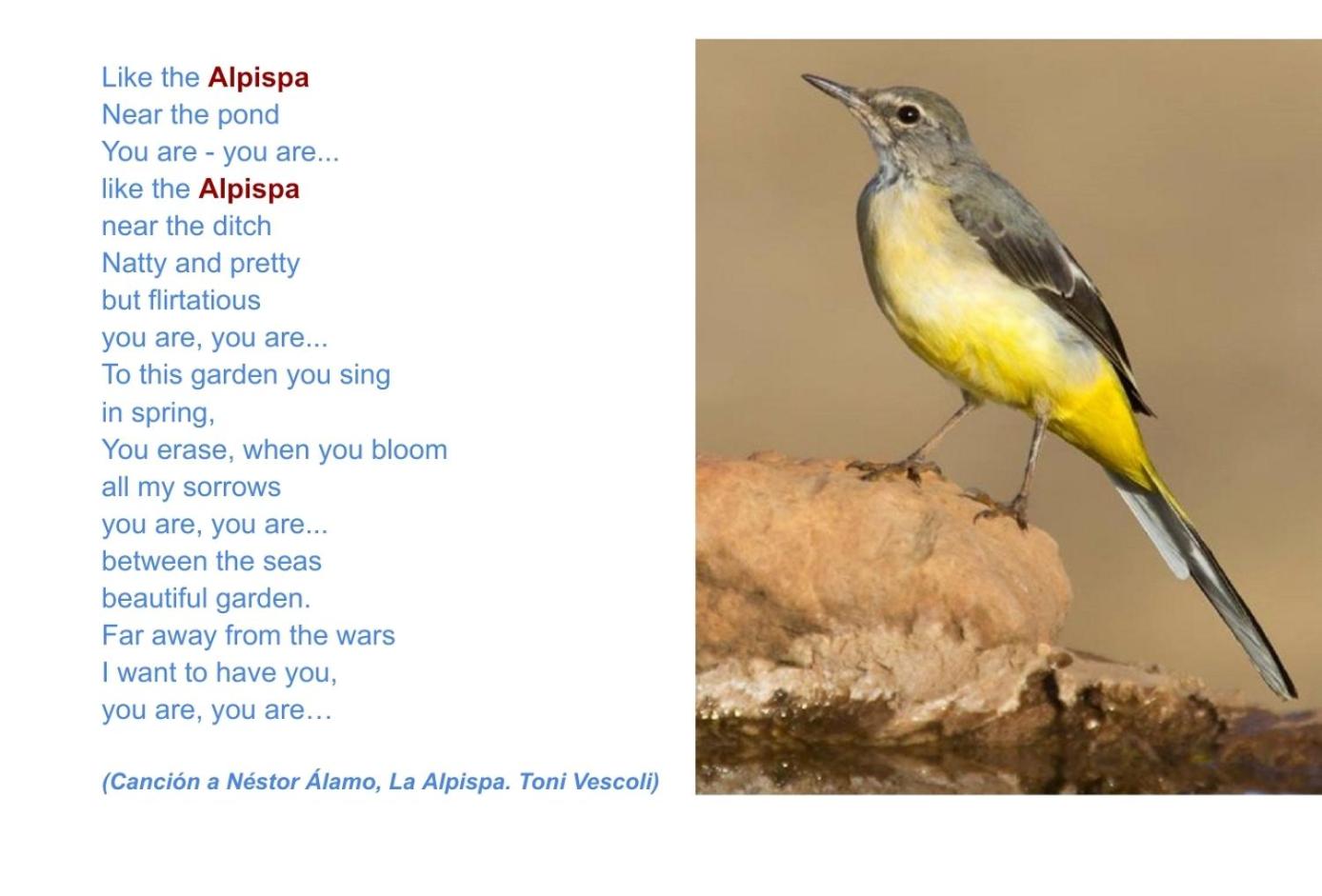 Like the Alpispa
Near the pond
You are - you are...
like the Alpispa
near the ditch
Natty and pretty
but flirtatious
you are, you are...
To this garden you sing
in spring,
You erase, when you bloom
all my sorrows
you are, you are...
between the seas
beautiful garden.
Far away from the wars
I want to have you,
you are, you are…

(Canción a Néstor Álamo, La Alpispa. Toni Vescoli)